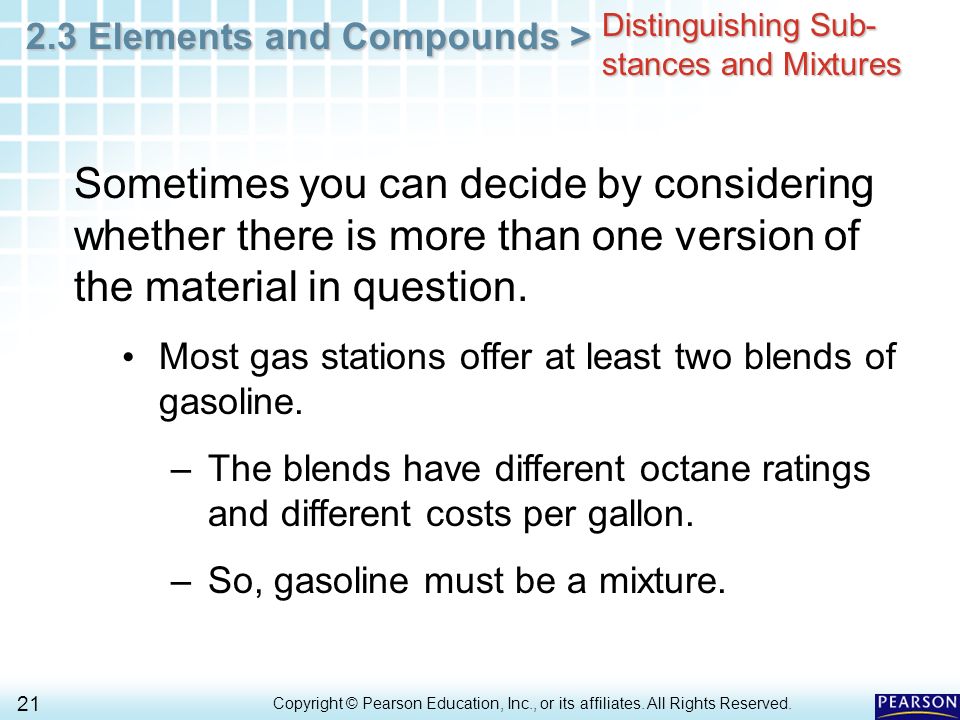 2.3 Elements and Compounds > Distinguishing Substances and Mixtures

Sometimes you can decide by considering whether there is more than one version of the material in question.

• Most gas stations offer at least two blends of gasoline.

– The blends have different octane ratings and different costs per gallon.

– So, gasoline must be a mixture.

21 Copyright © Pearson Education, Inc., or its affiliates. All Rights Reserved. PEARSON